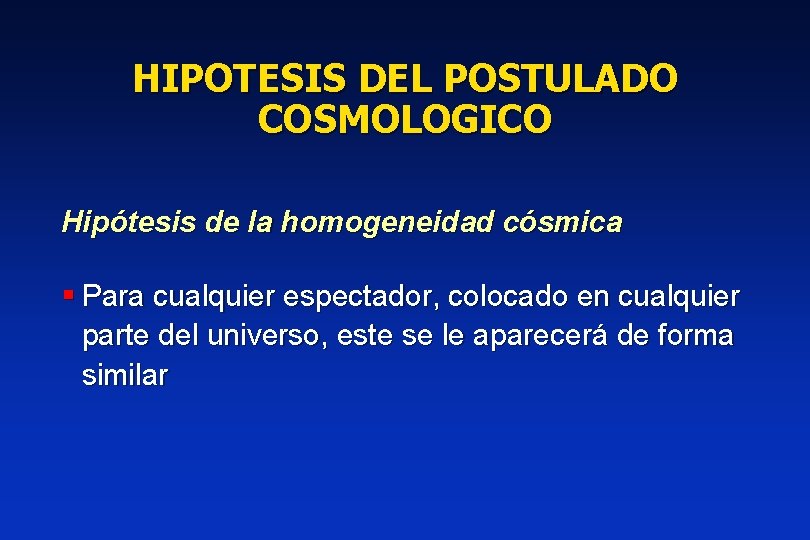 HIPOTESIS DEL POSTULADO COSMOLOGICO

Hipótesis de la homogeneidad cósmica

▪ Para cualquier espectador, colocado en cualquier parte del universo, este se le aparecerá de forma similar